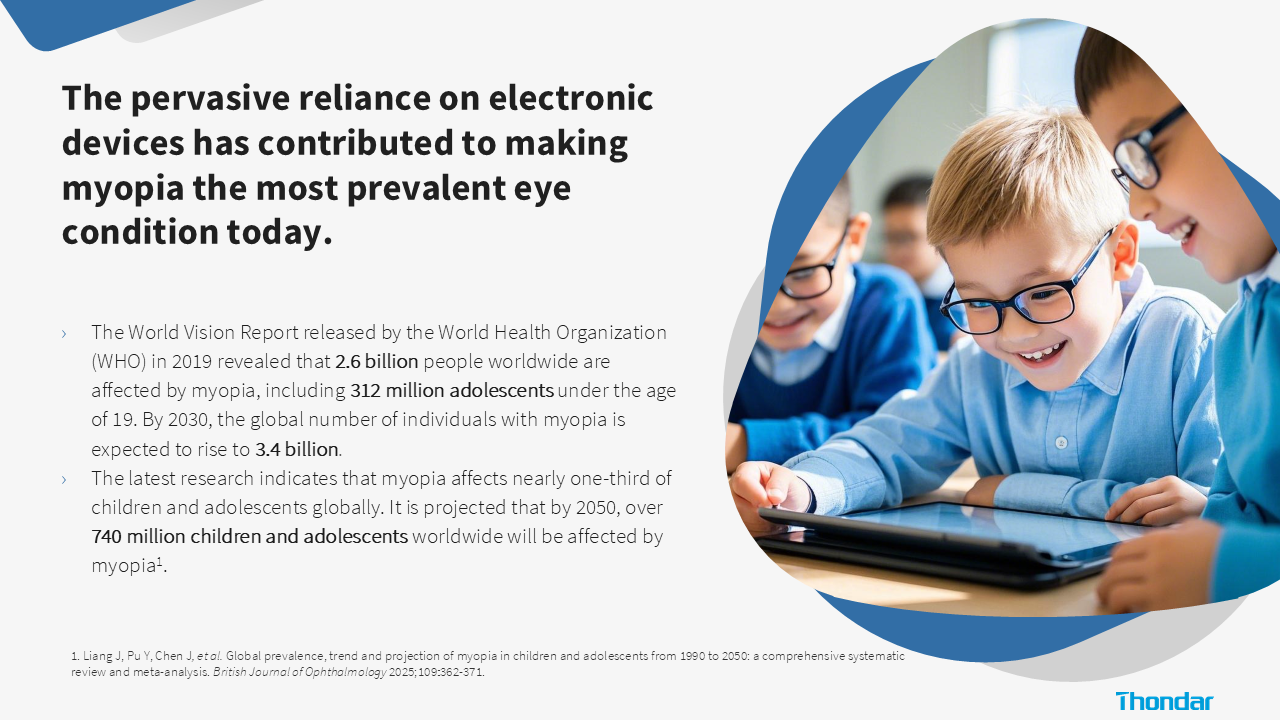 The pervasive reliance on electronic devices has contributed to making myopia the most prevalent eye condition today.

› The World Vision Report released by the World Health Organization (WHO) in 2019 revealed that 2.6 billion people worldwide are affected by myopia, including 312 million adolescents under the age of 19. By 2030, the global number of individuals with myopia is expected to rise to 3.4 billion.
› The latest research indicates that myopia affects nearly one-third of children and adolescents globally. It is projected that by 2050, over 740 million children and adolescents worldwide will be affected by myopia$^1$.

1. Liang J, Pu Y, Chen J, et al. Global prevalence, trend and projection of myopia in children and adolescents from 1990 to 2050: a comprehensive systematic review and meta-analysis. British Journal of Ophthalmology 2025;109:362-371.

Thondar